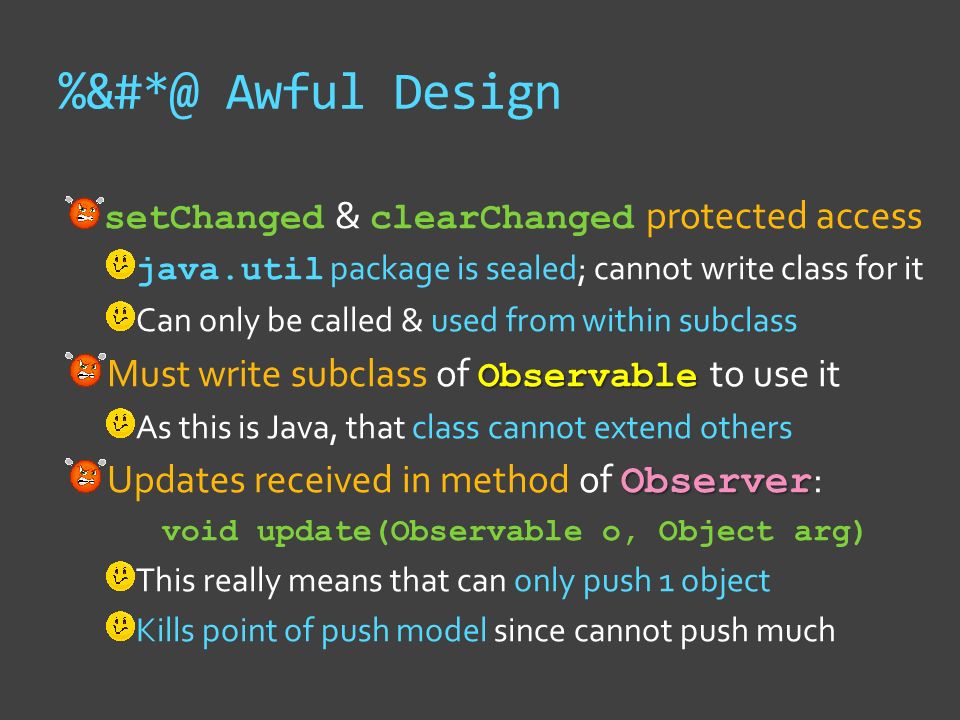 %&#*@ Awful Design

setChanged & clearChanged protected access

java.util package is sealed; cannot write class for it

Can only be called & used from within subclass

Must write subclass of Observable to use it

As this is Java, that class cannot extend others

Updates received in method of Observer:

void update(Observable o, Object arg)

This really means that can only push 1 object

Kills point of push model since cannot push much